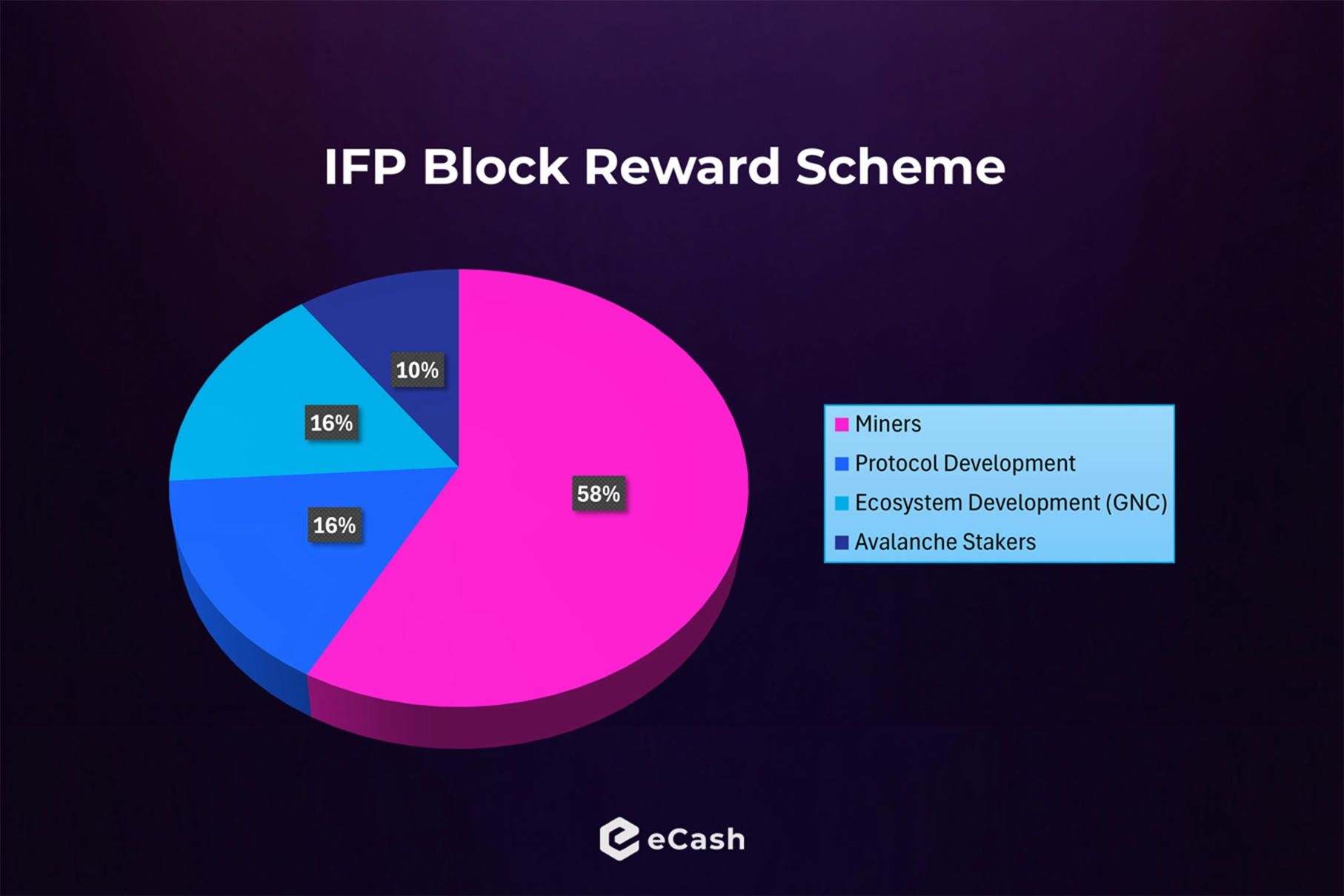 IFP Block Reward Scheme

10%

16%

16%

58%

Miners
Protocol Development
Ecosystem Development (GNC)
Avalanche Stakers

eCash